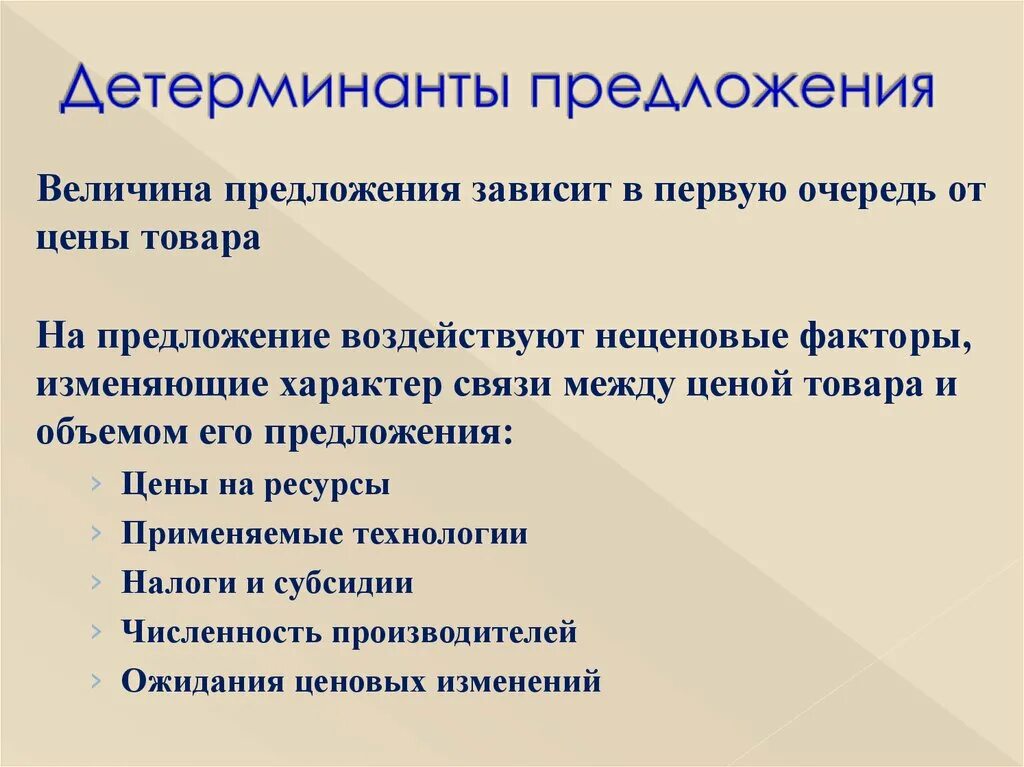 Детерминанты предложения

Величина предложения зависит в первую очередь от цены товара

На предложение воздействуют неценовые факторы, изменяющие характер связи между ценой товара и объемом его предложения:

› Цены на ресурсы
› Применяемые технологии
› Налоги и субсидии
› Численность производителей
› Ожидания ценовых изменений